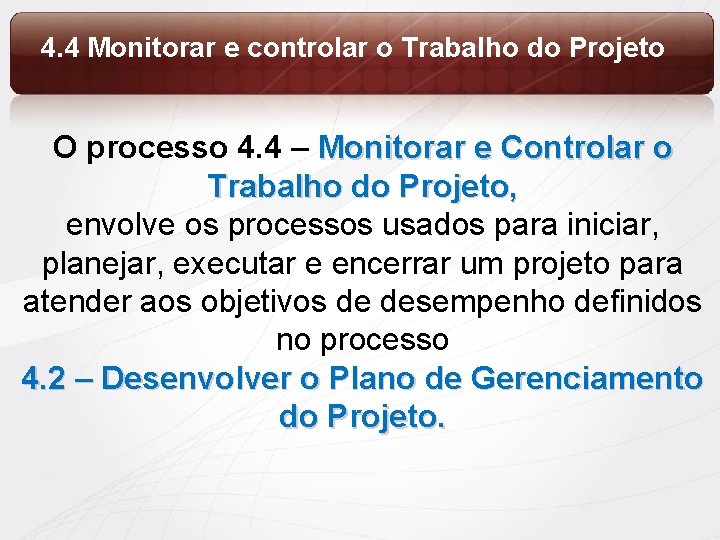 4.4 Monitorar e controlar o Trabalho do Projeto

O processo 4.4 – Monitorar e Controlar o Trabalho do Projeto, envolve os processos usados para iniciar, planejar, executar e encerrar um projeto para atender aos objetivos de desempenho definidos no processo 4.2 – Desenvolver o Plano de Gerenciamento do Projeto.